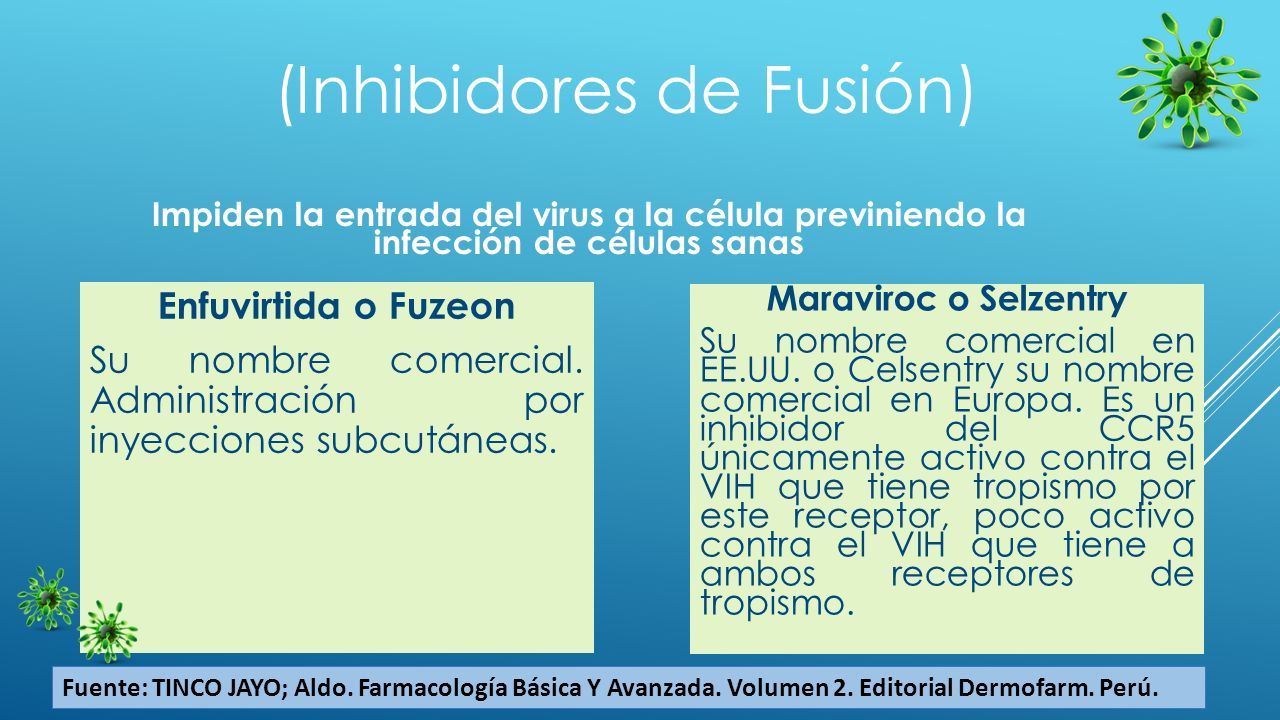 (Inhibidores de Fusión)

Impiden la entrada del virus a la célula previniendo la infección de células sanas

Enfuvirtida o Fuzeon

Su nombre comercial. Administración por inyecciones subcutáneas.

Maraviroc o Selzentry

Su nombre comercial en EE.UU. o Celsentry su nombre comercial en Europa. Es un inhibidor del CCR5 únicamente activo contra el VIH que tiene tropismo por este receptor, poco activo contra el VIH que tiene a ambos receptores de tropismo.

Fuente: TINCO JAYO; Aldo. Farmacología Básica Y Avanzada. Volumen 2. Editorial Dermofarm. Perú.